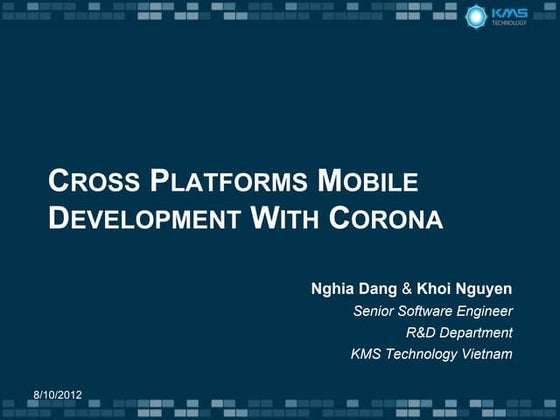 KMS TECHNOLOGY

CROSS PLATFORMS MOBILE DEVELOPMENT WITH CORONA

Nghia Dang & Khoi Nguyen
Senior Software Engineer
R&D Department
KMS Technology Vietnam

8/10/2012